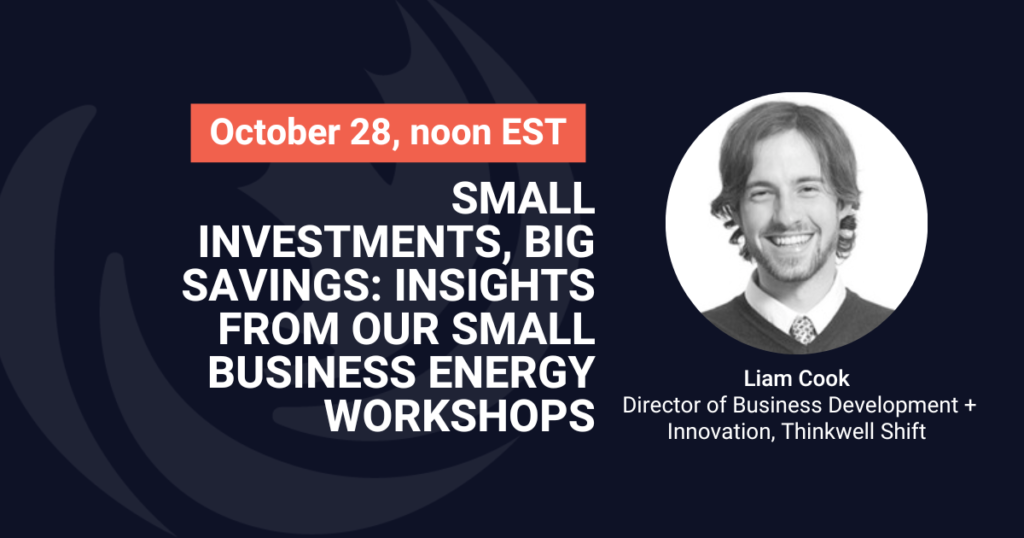 October 28, noon EST

SMALL INVESTMENTS, BIG SAVINGS: INSIGHTS FROM OUR SMALL BUSINESS ENERGY WORKSHOPS

Liam Cook
Director of Business Development + Innovation, Thinkwell Shift